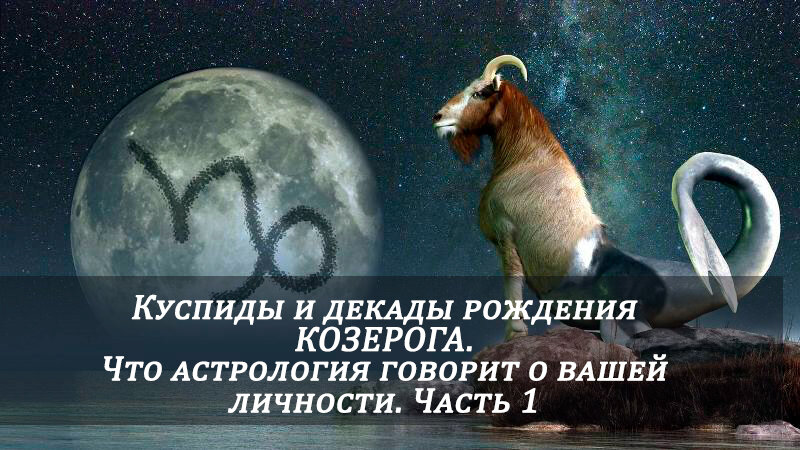 Куспиды и декады рождения КОЗЕРОГА.
Что астрология говорит о вашей личности. Часть 1